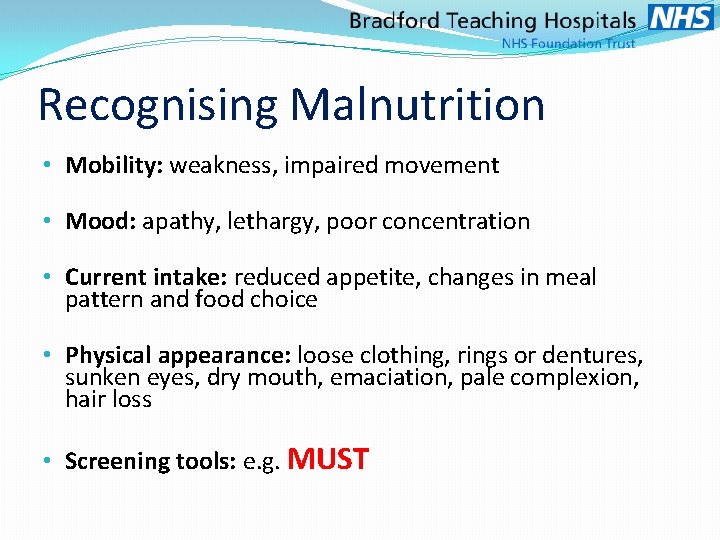 Bradford Teaching Hospitals NHS
NHS Foundation Trust

Recognising Malnutrition

• **Mobility:** weakness, impaired movement

• **Mood:** apathy, lethargy, poor concentration

• **Current intake:** reduced appetite, changes in meal pattern and food choice

• **Physical appearance:** loose clothing, rings or dentures, sunken eyes, dry mouth, emaciation, pale complexion, hair loss

• **Screening tools:** e.g. MUST